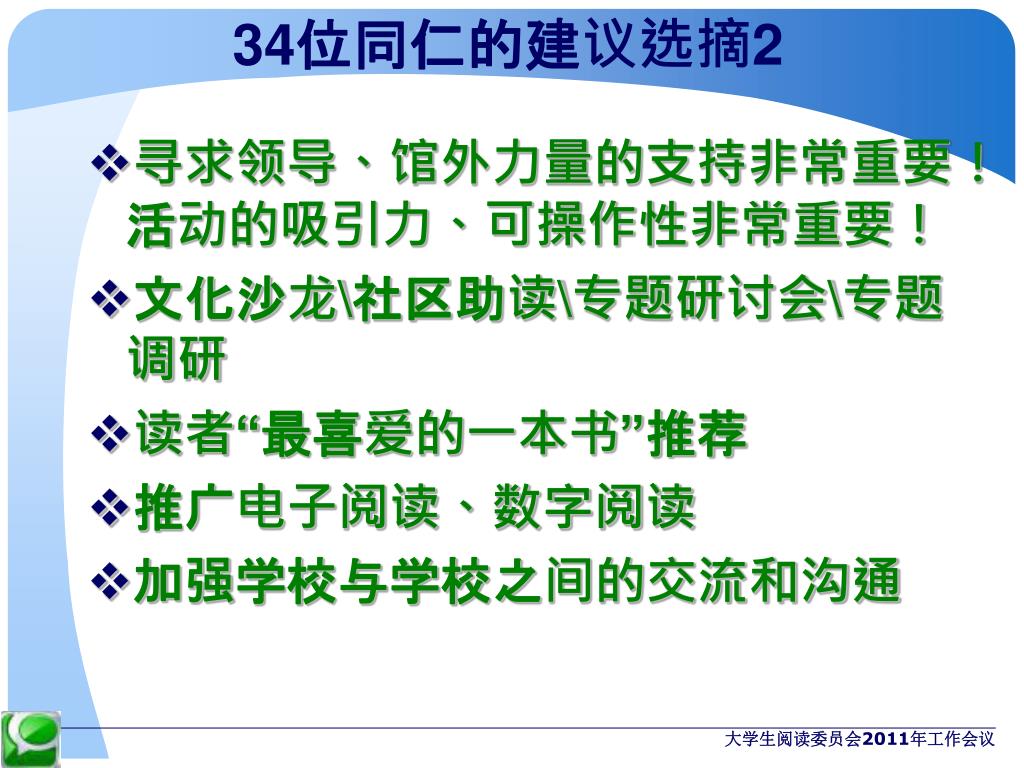 34位同仁的建议选摘2

❖寻求领导、馆外力量的支持非常重要！活动的吸引力、可操作性非常重要！

❖文化沙龙\社区助读\专题研讨会\专题调研

❖读者“最喜爱的一本书”推荐

❖推广电子阅读、数字阅读

❖加强学校与学校之间的交流和沟通

大学生阅读委员会2011年工作会议